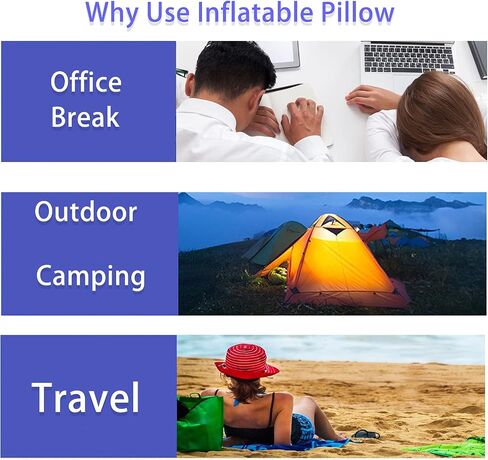 Why Use Inflatable Pillow

Office Break

Outdoor

Camping

Travel